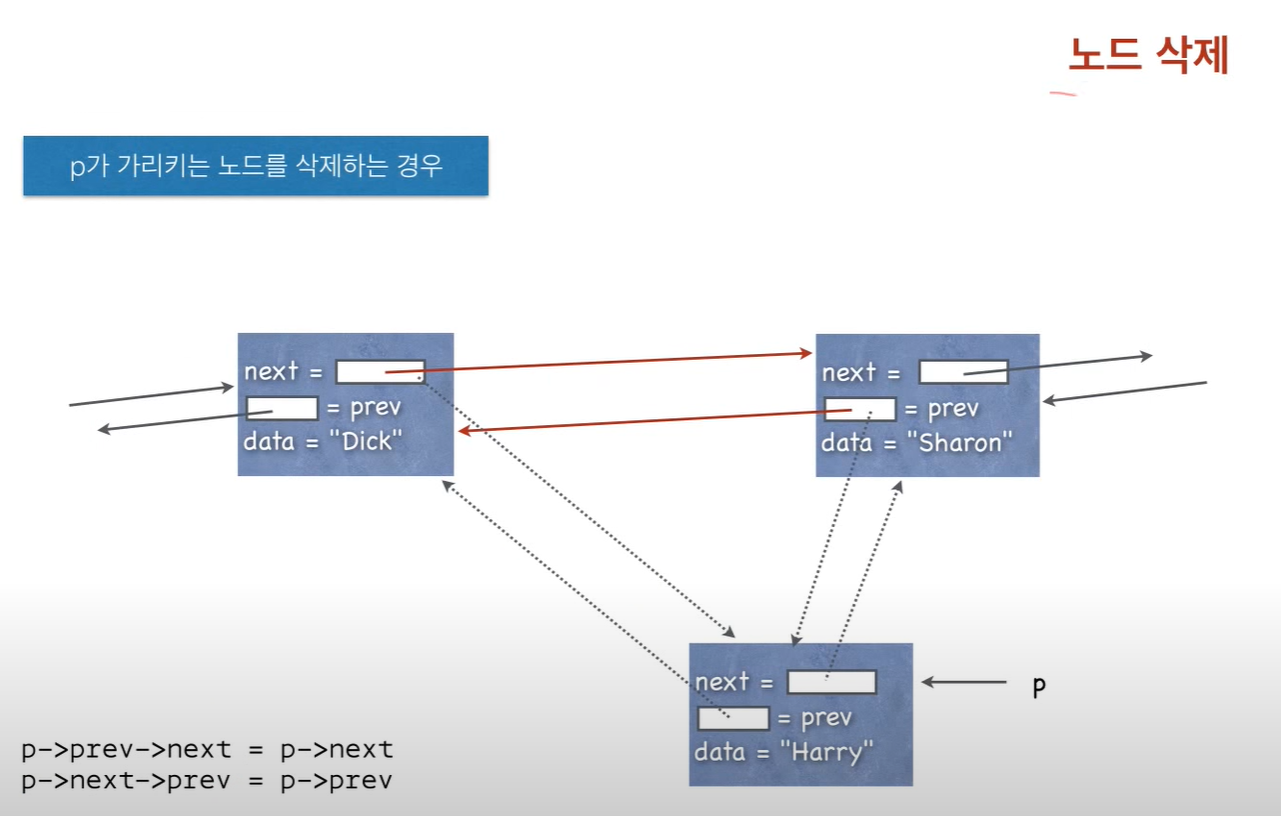 노드 삭제

p가 가리키는 노드를 삭제하는 경우

next =
= prev
data = "Dick"

next =
= prev
data = "Sharon"

next =
= prev
data = "Harry"

p

p->prev->next = p->next
p->next->prev = p->prev